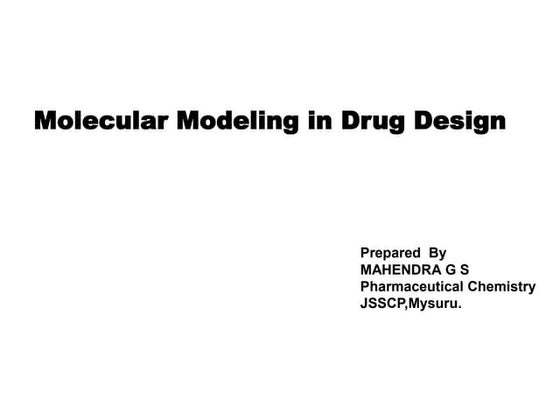 Molecular Modeling in Drug Design

Prepared By
MAHENDRA G S
Pharmaceutical Chemistry
JSSCP,Mysuru.